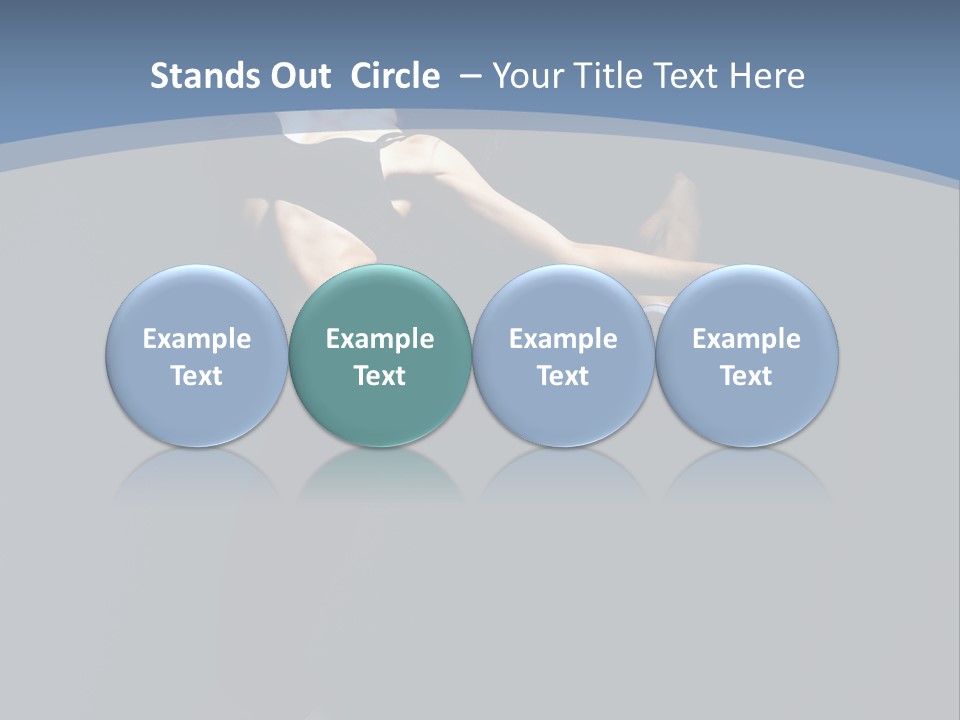 Stands Out Circle – Your Title Text Here

Example Text

Example Text

Example Text

Example Text